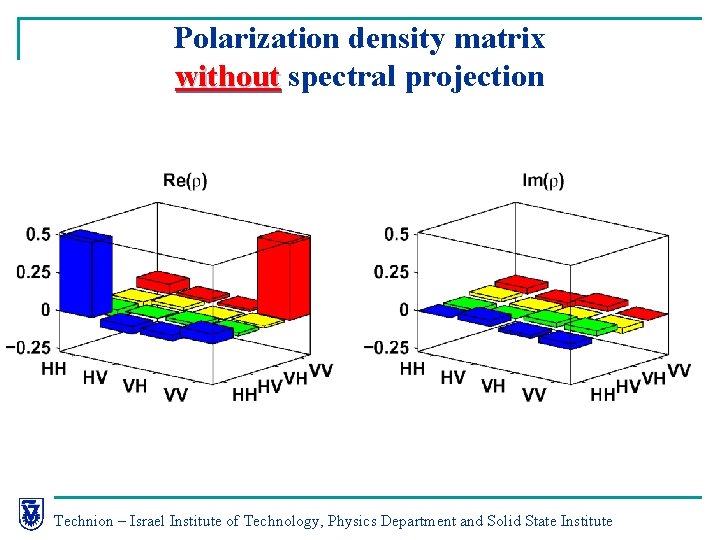 Polarization density matrix
without spectral projection

Re($\rho$)

0.5
0.25
0
−0.25
HH HV VH VV
HH HV VH VV

Im($\rho$)

0.5
0.25
0
−0.25
HH HV VH VV
HH HV VH VV

Technion – Israel Institute of Technology, Physics Department and Solid State Institute